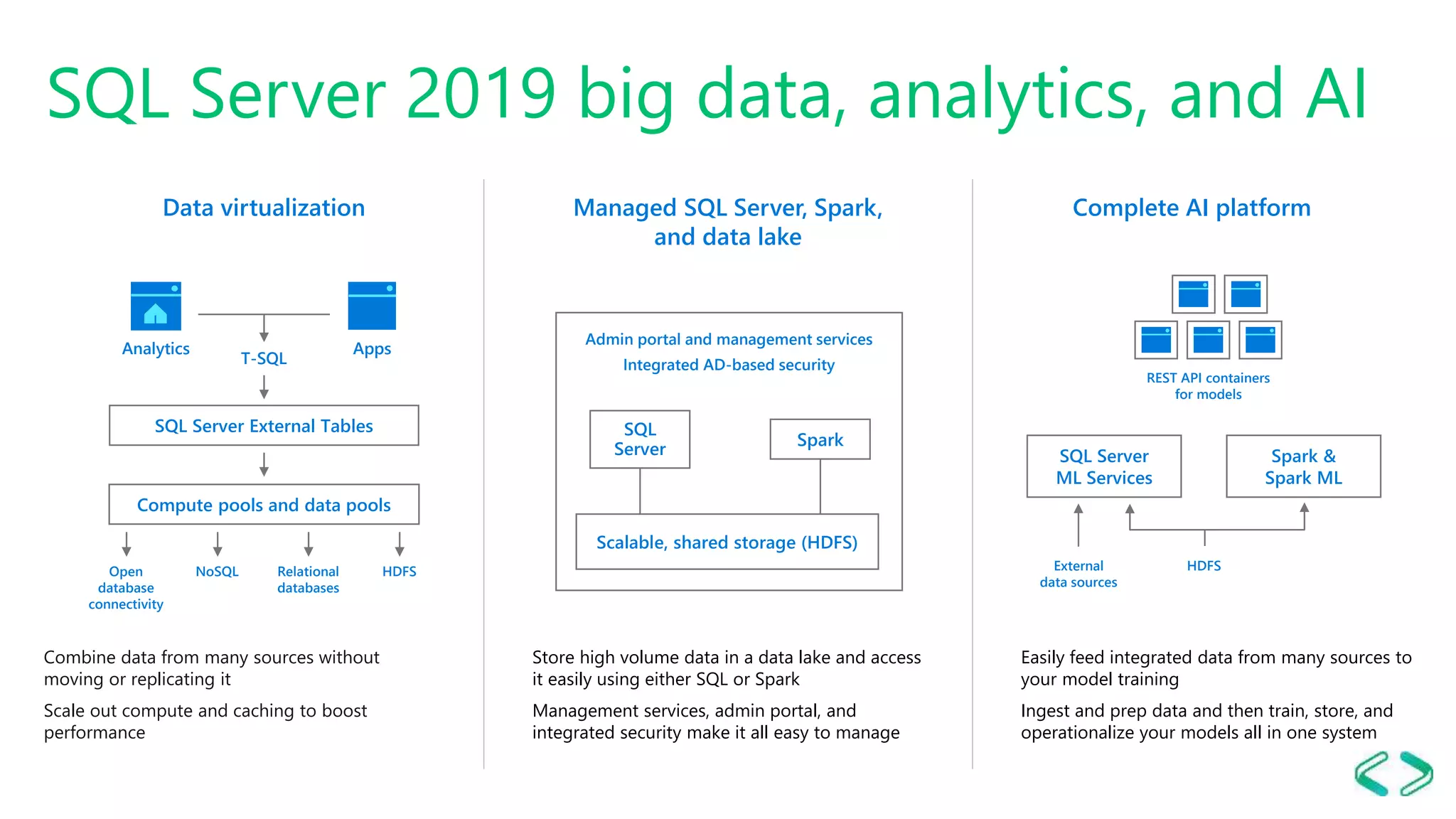 SQL Server 2019 big data, analytics, and AI

Data virtualization

Analytics

T-SQL

Apps

SQL Server External Tables

Compute pools and data pools

Open database connectivity

NoSQL

Relational databases

HDFS

Combine data from many sources without moving or replicating it

Scale out compute and caching to boost performance

Managed SQL Server, Spark, and data lake

Admin portal and management services

Integrated AD-based security

SQL Server

Spark

Scalable, shared storage (HDFS)

Store high volume data in a data lake and access it easily using either SQL or Spark

Management services, admin portal, and integrated security make it all easy to manage

Complete AI platform

REST API containers for models

SQL Server ML Services

Spark & Spark ML

External data sources

HDFS

Easily feed integrated data from many sources to your model training

Ingest and prep data and then train, store, and operationalize your models all in one system